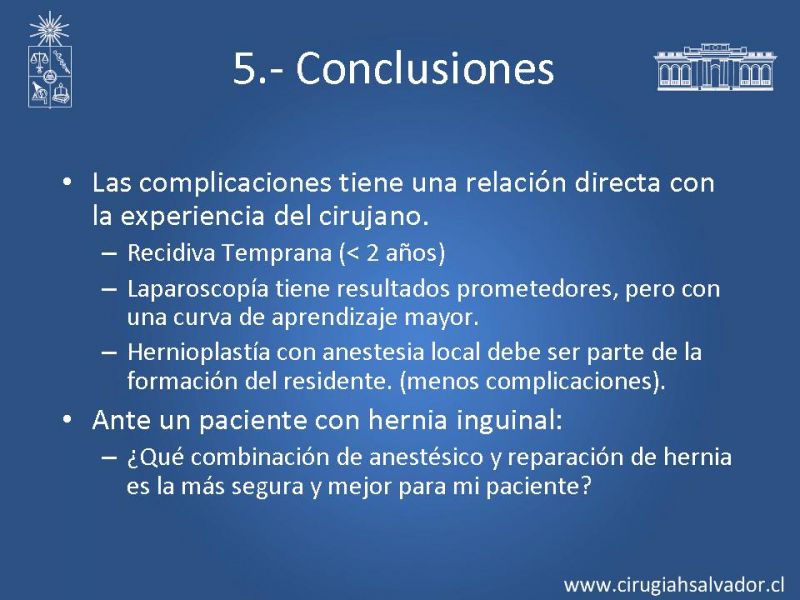 5.- Conclusiones

• Las complicaciones tiene una relación directa con la experiencia del cirujano.
– Recidiva Temprana (< 2 años)
– Laparoscopía tiene resultados prometedores, pero con una curva de aprendizaje mayor.
– Hernioplastía con anestesia local debe ser parte de la formación del residente. (menos complicaciones).
• Ante un paciente con hernia inguinal:
– ¿Qué combinación de anestésico y reparación de hernia es la más segura y mejor para mi paciente?

www.cirugiahsalvador.cl